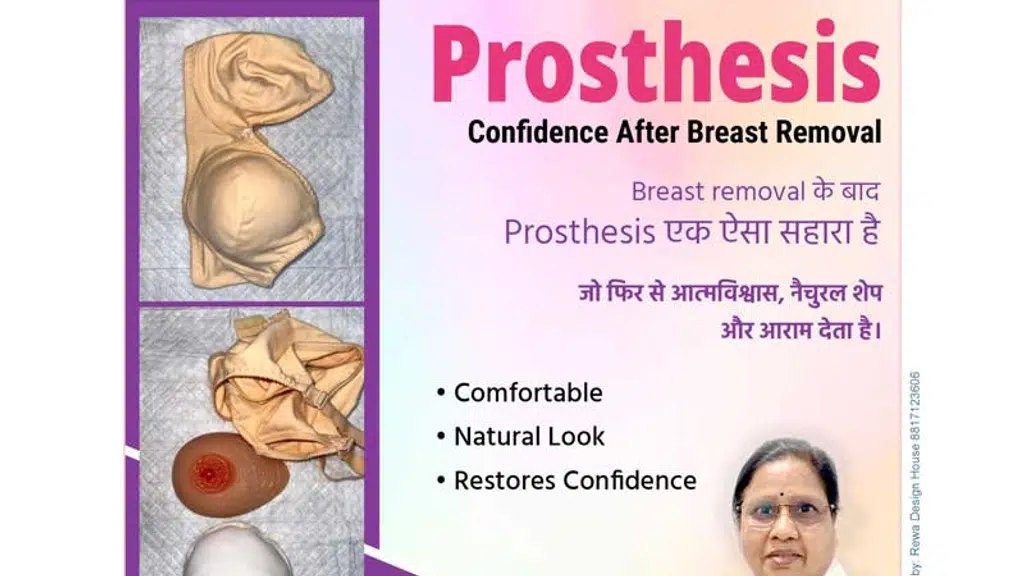 Prosthesis

Confidence After Breast Removal

Breast removal के बाद
Prosthesis एक ऐसा सहारा है

जो फिर से आत्मविश्वास, नैचुरल शेप और आराम देता है।

• Comfortable
• Natural Look
• Restores Confidence

by: Rewa Design House 8817123606